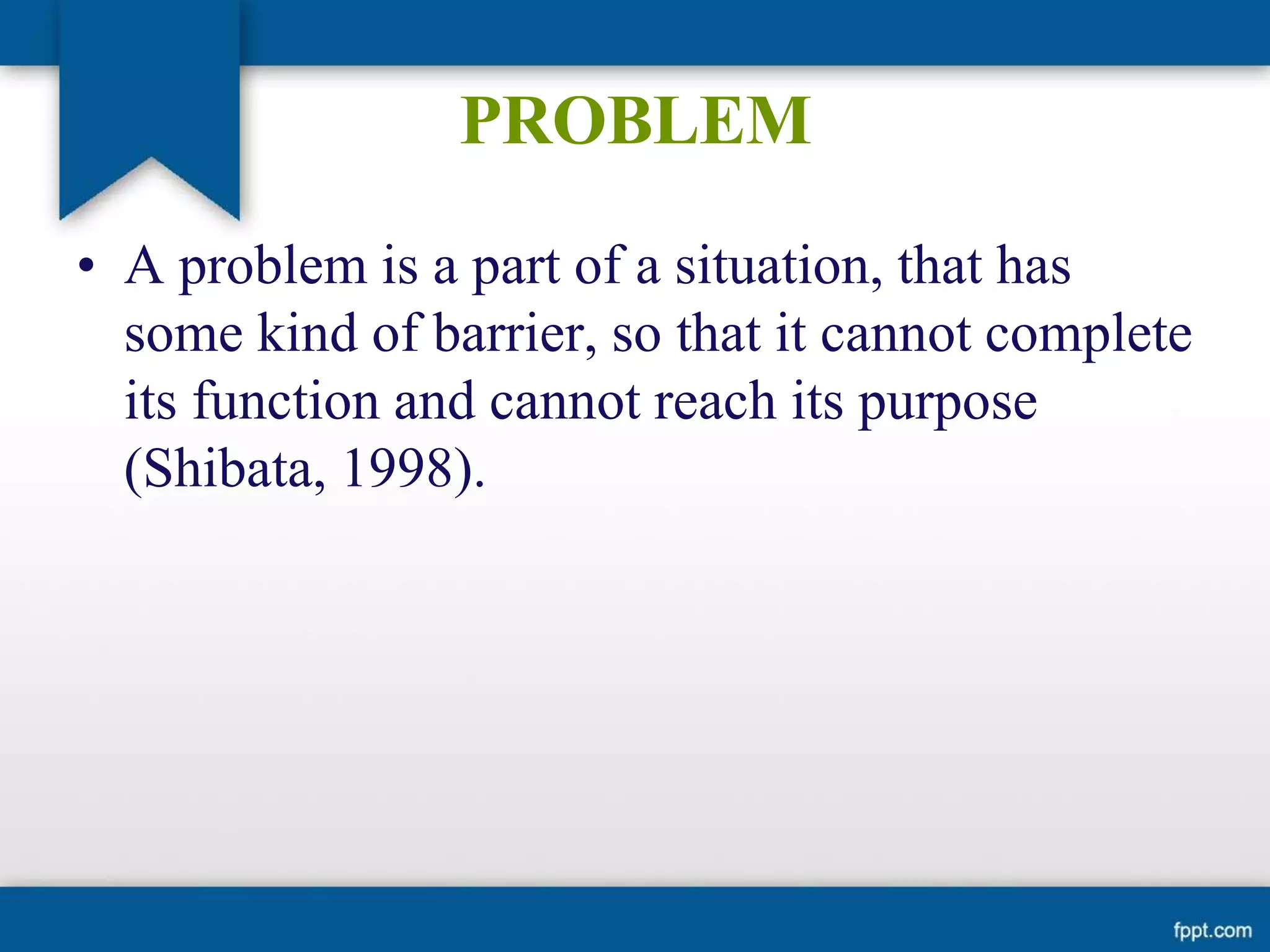 PROBLEM

• A problem is a part of a situation, that has some kind of barrier, so that it cannot complete its function and cannot reach its purpose (Shibata, 1998).

fppt.com